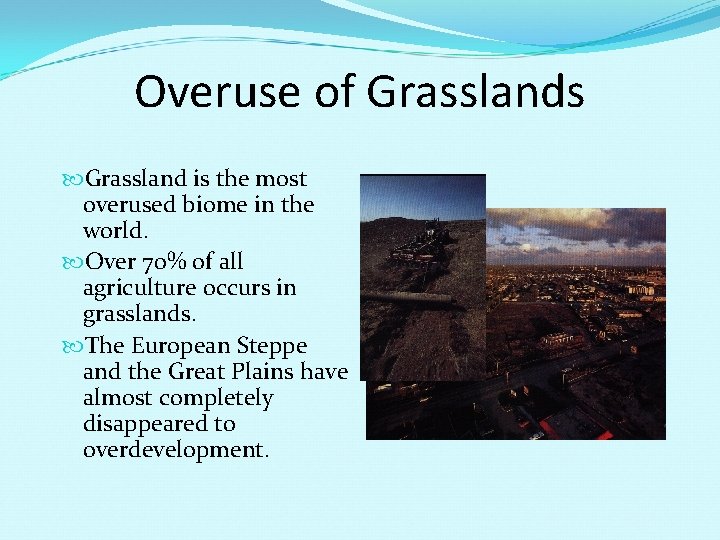 Overuse of Grasslands

Grassland is the most overused biome in the world.

Over 70% of all agriculture occurs in grasslands.

The European Steppe and the Great Plains have almost completely disappeared to overdevelopment.